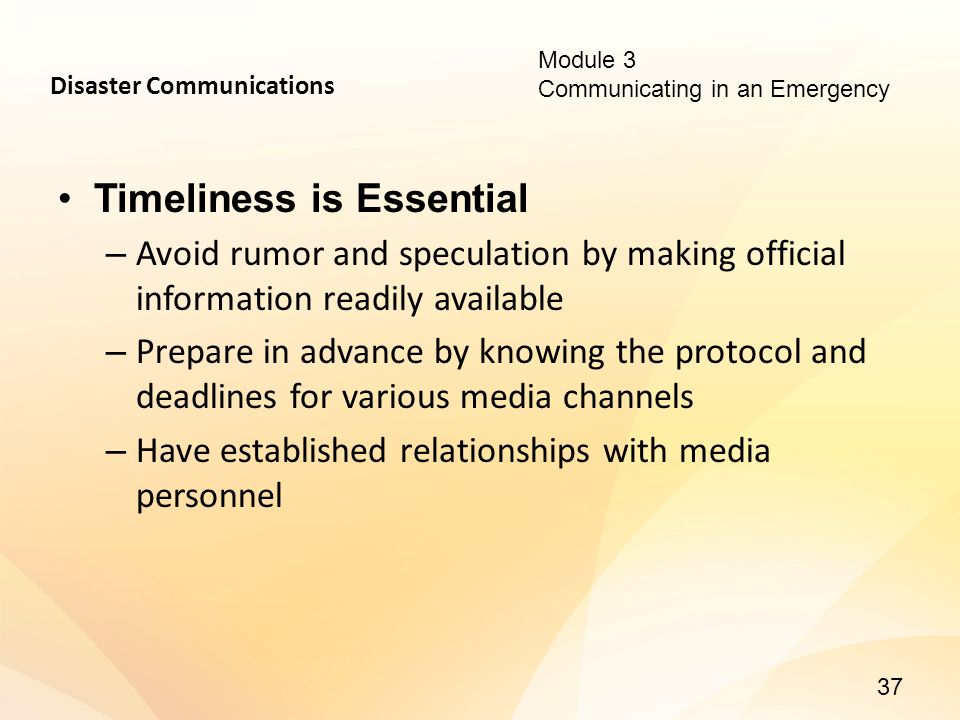 Disaster Communications

Module 3
Communicating in an Emergency

• Timeliness is Essential
– Avoid rumor and speculation by making official information readily available
– Prepare in advance by knowing the protocol and deadlines for various media channels
– Have established relationships with media personnel

37